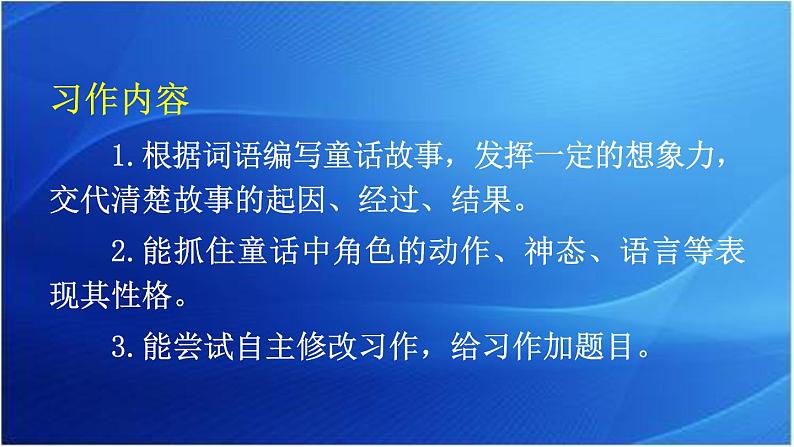 习作内容

1.根据词语编写童话故事，发挥一定的想象力，交代清楚故事的起因、经过、结果。

2.能抓住童话中角色的动作、神态、语言等表现其性格。

3.能尝试自主修改习作，给习作加题目。